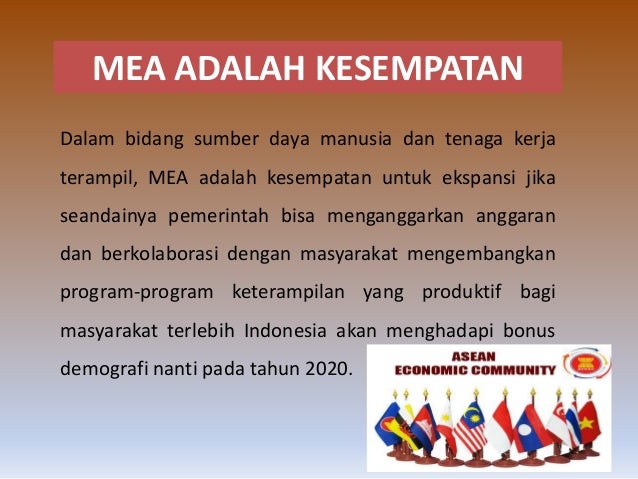 MEA ADALAH KESEMPATAN

Dalam bidang sumber daya manusia dan tenaga kerja terampil, MEA adalah kesempatan untuk ekspansi jika seandainya pemerintah bisa menganggarkan anggaran dan berkolaborasi dengan masyarakat mengembangkan program-program keterampilan yang produktif bagi masyarakat terlebih Indonesia akan menghadapi bonus demografi nanti pada tahun 2020.

ASEAN
ECONOMIC COMMUNITY